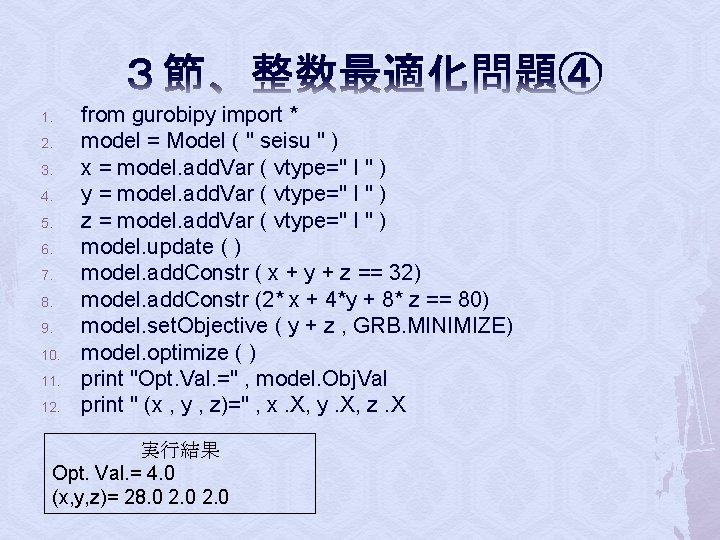 ３節、整数最適化問題④

1. from gurobipy import *
2. model = Model ( " seisu " )
3. x = model.addVar ( vtype=" I " )
4. y = model.addVar ( vtype=" I " )
5. z = model.addVar ( vtype=" I " )
6. model.update ( )
7. model.addConstr ( x + y + z == 32)
8. model.addConstr (2* x + 4*y + 8* z == 80)
9. model.setObjective ( y + z , GRB.MINIMIZE)
10. model.optimize ( )
11. print "Opt.Val.=" , model.ObjVal
12. print " (x , y , z)=" , x .X, y .X, z .X

実行結果
Opt. Val.= 4.0
(x,y,z)= 28.0 2.0 2.0